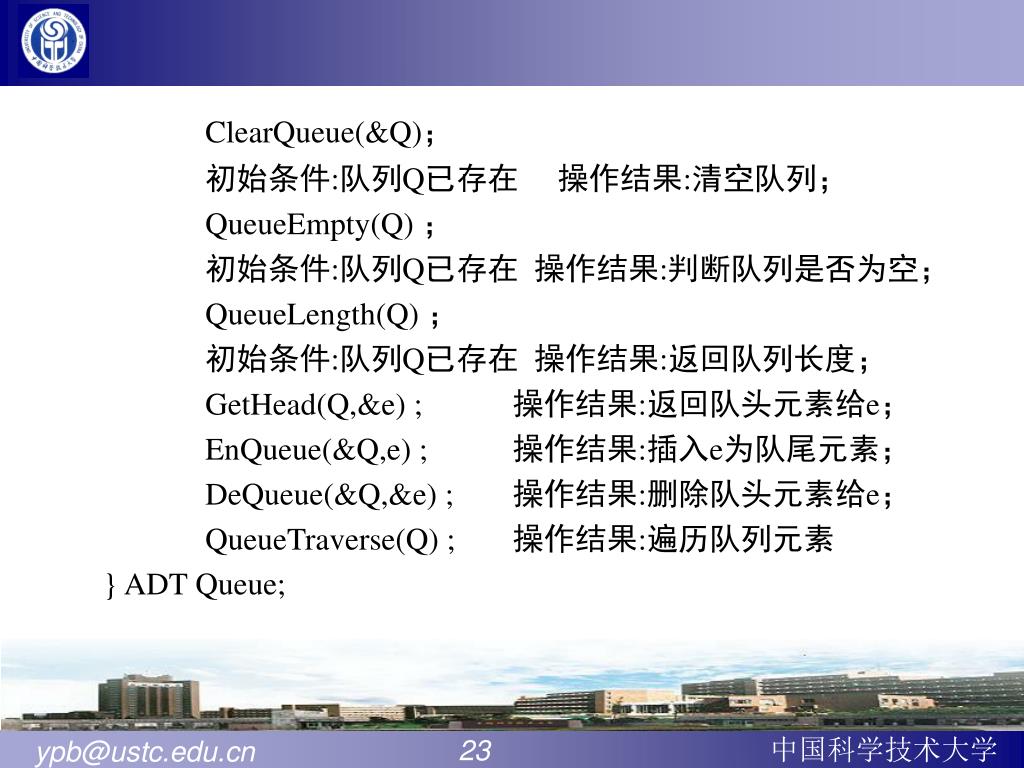 ClearQueue(&Q)；
初始条件:队列Q已存在 操作结果:清空队列；
QueueEmpty(Q) ；
初始条件:队列Q已存在 操作结果:判断队列是否为空；
QueueLength(Q) ；
初始条件:队列Q已存在 操作结果:返回队列长度；
GetHead(Q,&e) ; 操作结果:返回队头元素给e；
EnQueue(&Q,e) ; 操作结果:插入e为队尾元素；
DeQueue(&Q,&e) ; 操作结果:删除队头元素给e；
QueueTraverse(Q) ; 操作结果:遍历队列元素
} ADT Queue;

ypb@ustc.edu.cn 23 中国科学技术大学